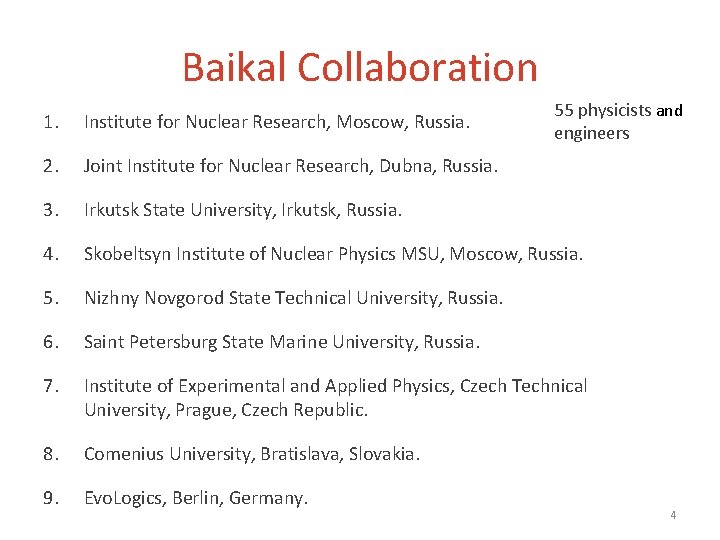 Baikal Collaboration

55 physicists and engineers

1. Institute for Nuclear Research, Moscow, Russia.

2. Joint Institute for Nuclear Research, Dubna, Russia.

3. Irkutsk State University, Irkutsk, Russia.

4. Skobeltsyn Institute of Nuclear Physics MSU, Moscow, Russia.

5. Nizhny Novgorod State Technical University, Russia.

6. Saint Petersburg State Marine University, Russia.

7. Institute of Experimental and Applied Physics, Czech Technical University, Prague, Czech Republic.

8. Comenius University, Bratislava, Slovakia.

9. EvoLogics, Berlin, Germany.

4